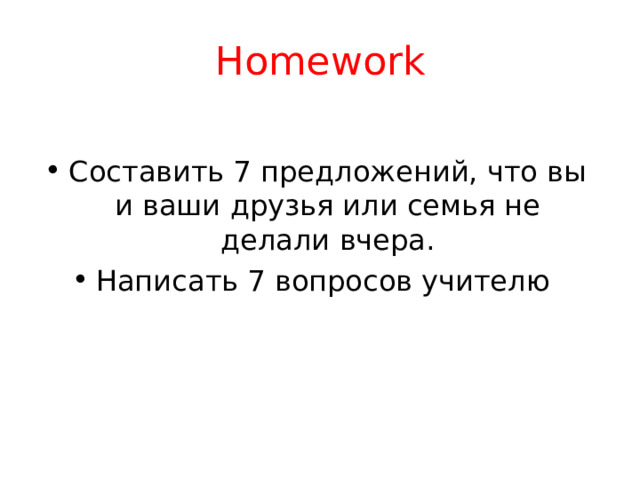 Homework

• Составить 7 предложений, что вы и ваши друзья или семья не делали вчера.
• Написать 7 вопросов учителю